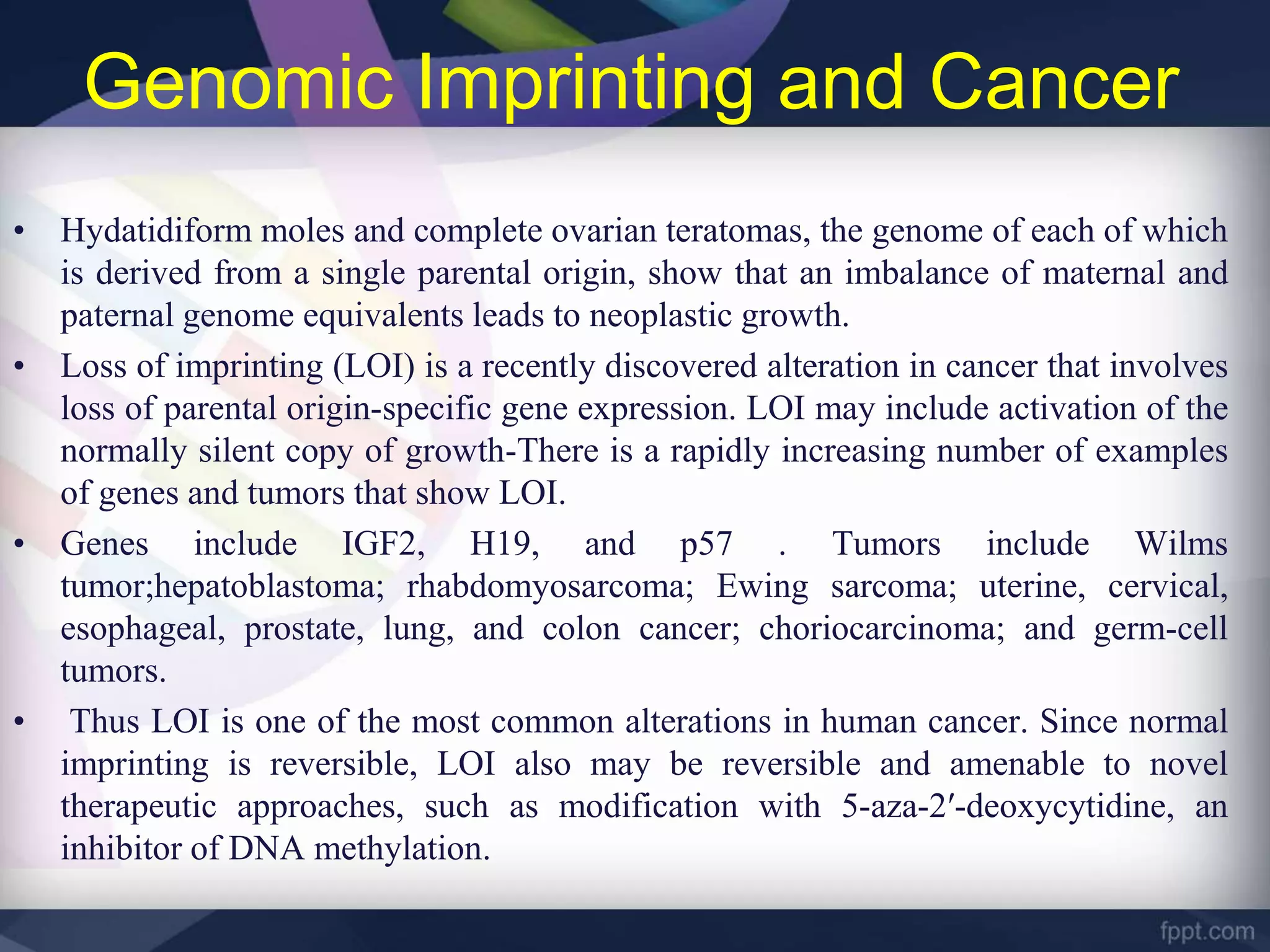 Genomic Imprinting and Cancer

• Hydatidiform moles and complete ovarian teratomas, the genome of each of which is derived from a single parental origin, show that an imbalance of maternal and paternal genome equivalents leads to neoplastic growth.

• Loss of imprinting (LOI) is a recently discovered alteration in cancer that involves loss of parental origin-specific gene expression. LOI may include activation of the normally silent copy of growth-There is a rapidly increasing number of examples of genes and tumors that show LOI.

• Genes include IGF2, H19, and p57 . Tumors include Wilms tumor;hepatoblastoma; rhabdomyosarcoma; Ewing sarcoma; uterine, cervical, esophageal, prostate, lung, and colon cancer; choriocarcinoma; and germ-cell tumors.

• Thus LOI is one of the most common alterations in human cancer. Since normal imprinting is reversible, LOI also may be reversible and amenable to novel therapeutic approaches, such as modification with 5-aza-2′-deoxycytidine, an inhibitor of DNA methylation.

fppt.com